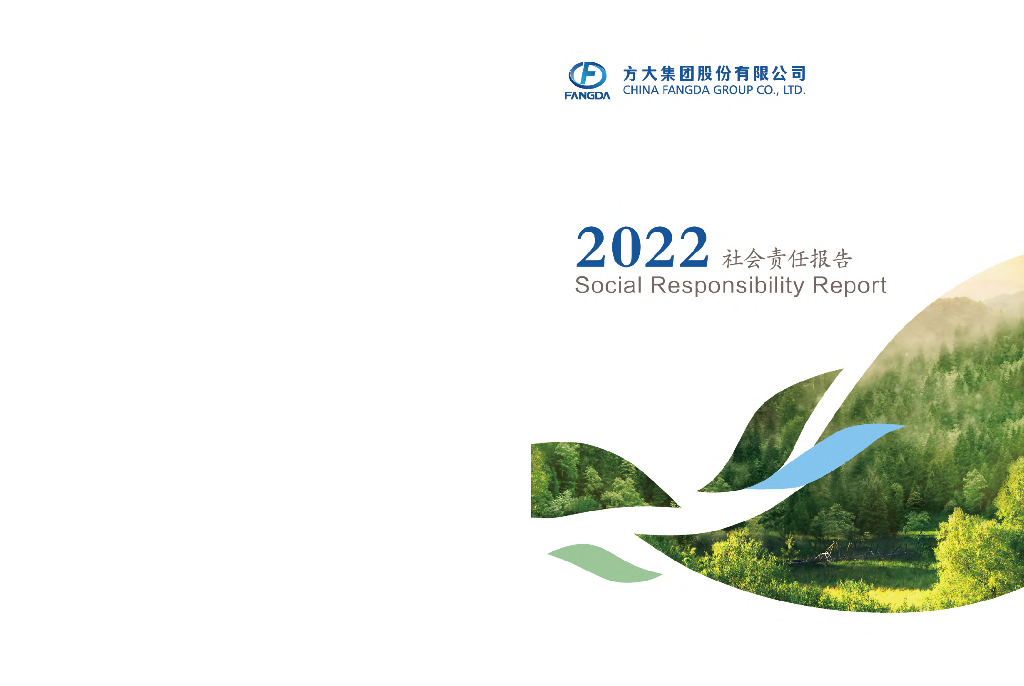 FANGDA 方大集团股份有限公司 CHINA FANGDA GROUP CO., LTD.

2022 社会责任报告
Social Responsibility Report